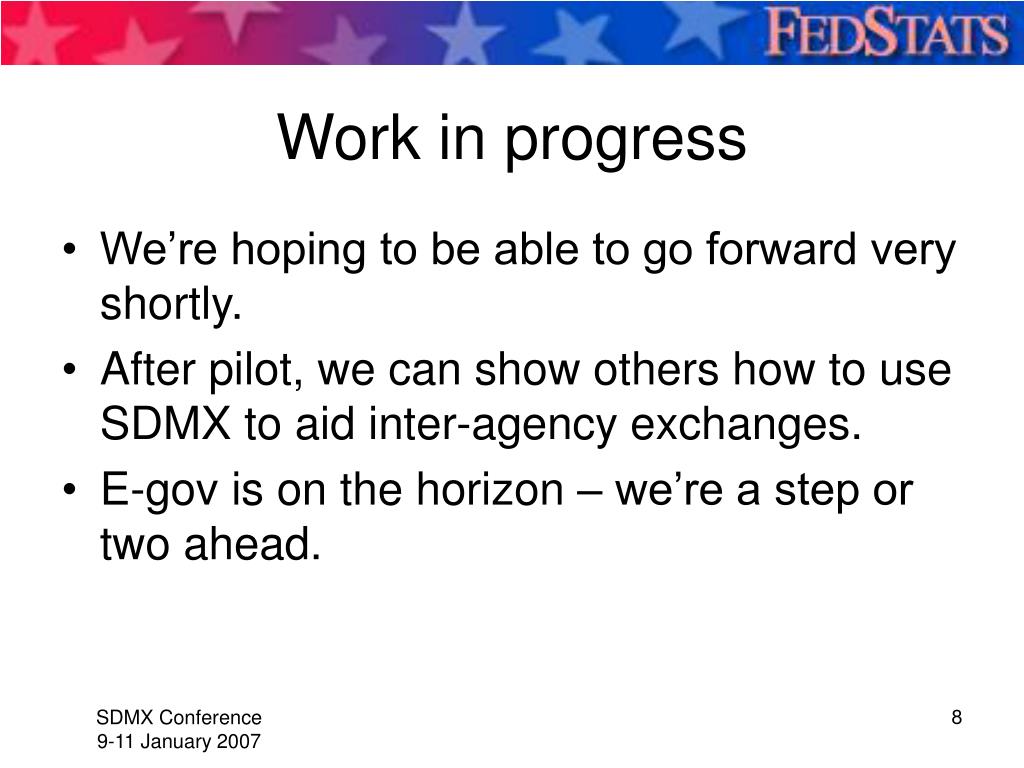 FEDSTATS

Work in progress

• We’re hoping to be able to go forward very shortly.
• After pilot, we can show others how to use SDMX to aid inter-agency exchanges.
• E-gov is on the horizon – we’re a step or two ahead.

SDMX Conference
9-11 January 2007

8